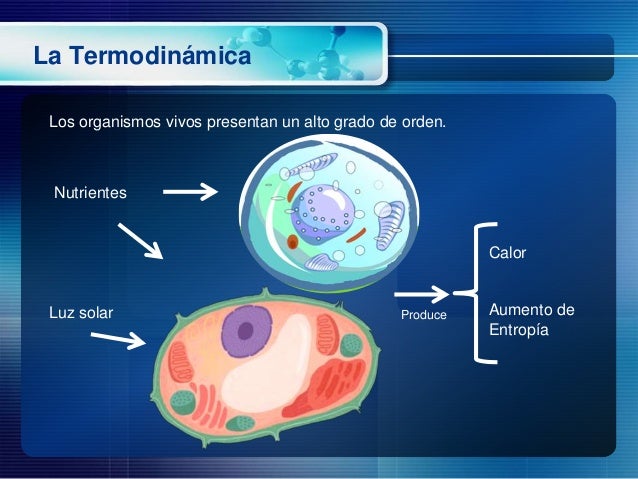 La Termodinámica

Los organismos vivos presentan un alto grado de orden.

Nutrientes

Luz solar

Produce

Calor

Aumento de Entropía